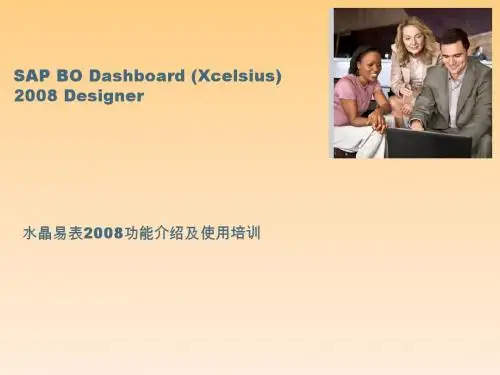 SAP BO Dashboard (Xcelsius) 2008 Designer

水晶易表2008功能介绍及使用培训